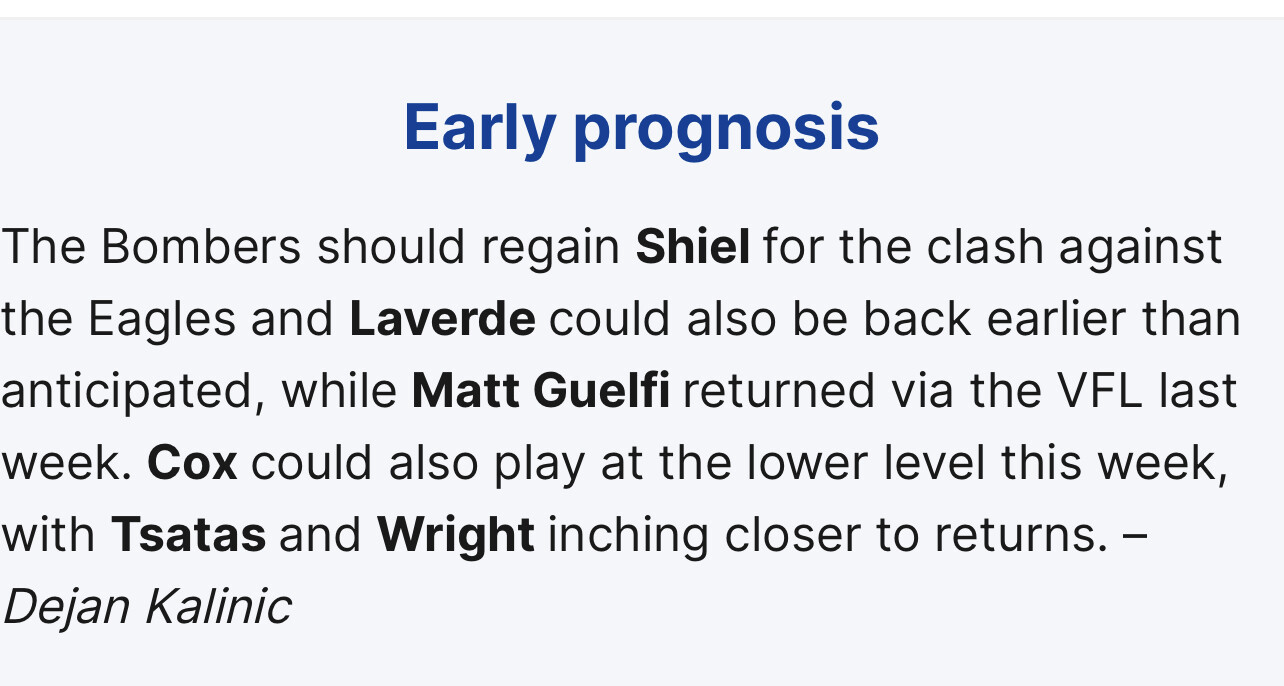 Early prognosis

The Bombers should regain Shiel for the clash against the Eagles and Laverde could also be back earlier than anticipated, while Matt Guelfi returned via the VFL last week. Cox could also play at the lower level this week, with Tsatas and Wright inching closer to returns. – Dejan Kalinic